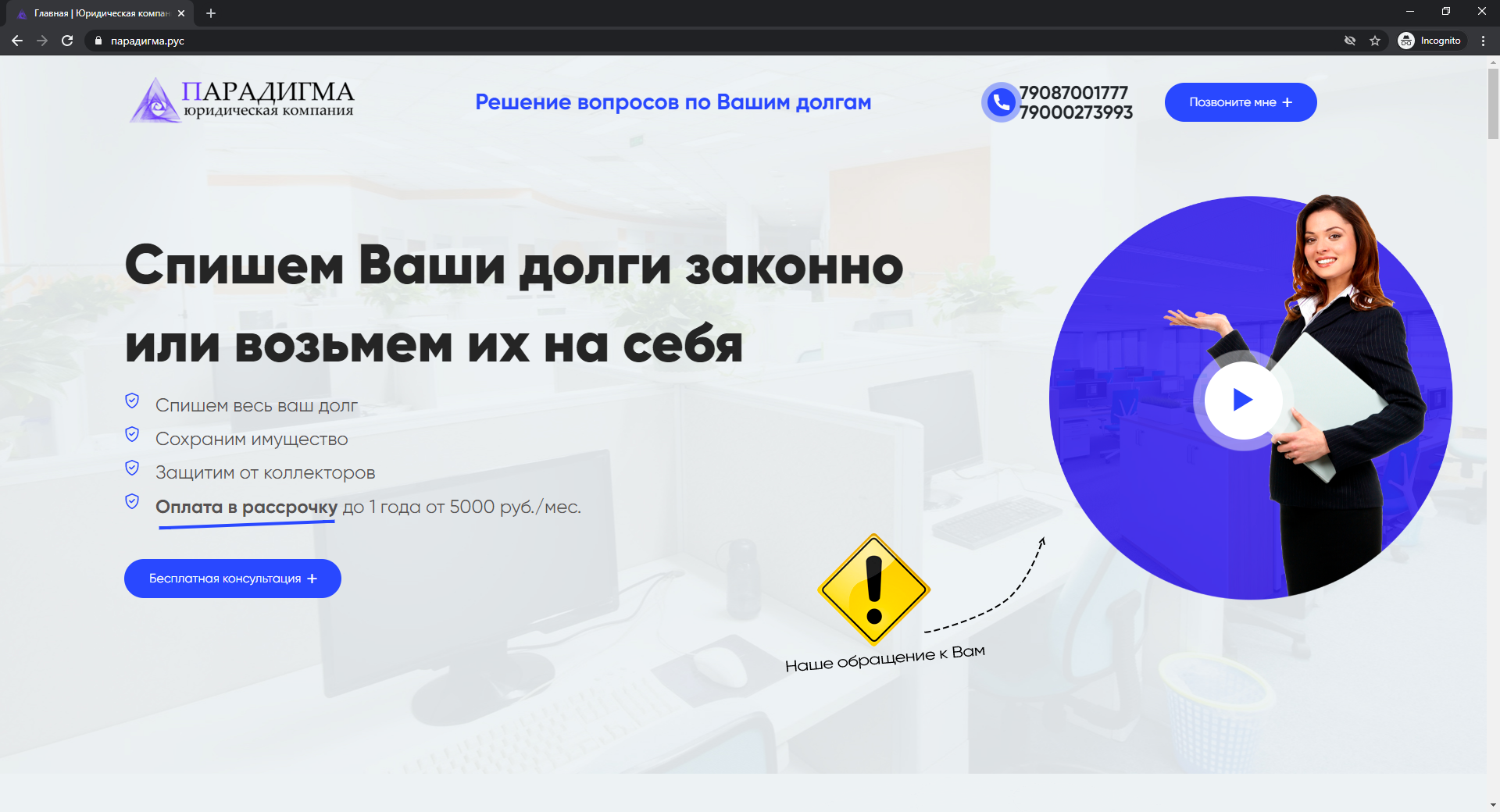 Главная | Юридическая компан

парадигма.рус

Incognito

ПАРАДИГМА
юридическая компания

Решение вопросов по Вашим долгам

79087001777
79000273993

Позвоните мне +

Спишем Ваши долги законно или возьмем их на себя

Спишем весь ваш долг

Сохраним имущество

Защитим от коллекторов

Оплата в рассрочку до 1 года от 5000 руб./мес.

Бесплатная консультация +

Наше обращение к Вам